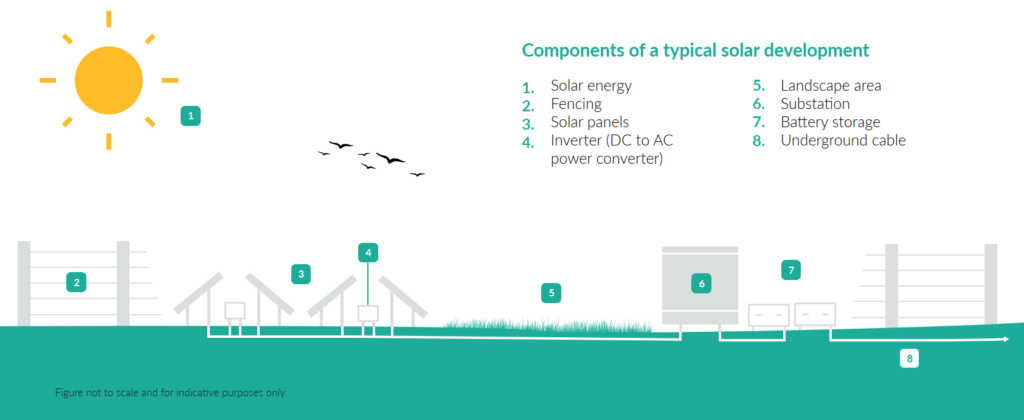 Components of a typical solar development

1. Solar energy
2. Fencing
3. Solar panels
4. Inverter (DC to AC power converter)
5. Landscape area
6. Substation
7. Battery storage
8. Underground cable

1

2

3

4

5

6

7

8

Figure not to scale and for indicative purposes only.